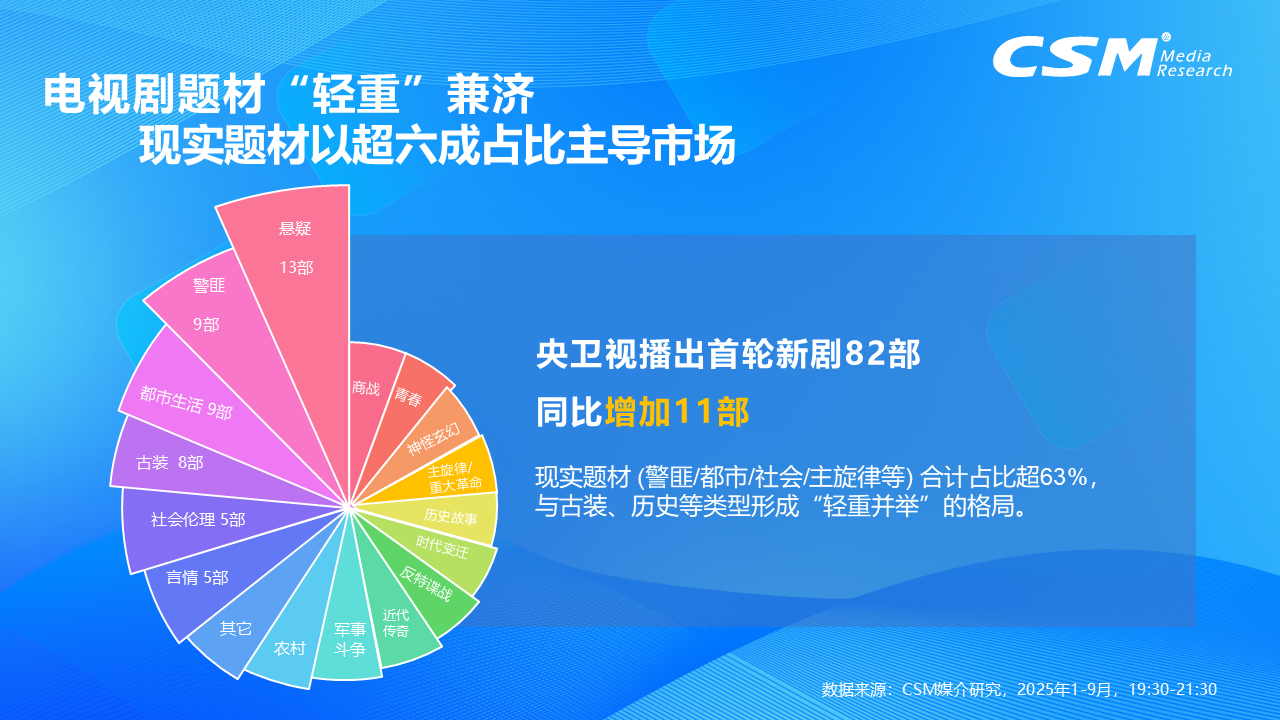 CSM Media Research

电视剧题材“轻重”兼济
现实题材以超六成占比主导市场

悬疑
13部
警匪
9部
都市生活 9部
古装 8部
社会伦理 5部
言情 5部
其它
农村
军事斗争
近代传奇
反特谍战
时代变迁
历史故事
主旋律/重大革命
神怪玄幻
青春
商战

央卫视播出首轮新剧82部
同比增加11部

现实题材 (警匪/都市/社会/主旋律等) 合计占比超63%，与古装、历史等类型形成“轻重并举”的格局。

数据来源：CSM媒介研究，2025年1-9月，19:30-21:30